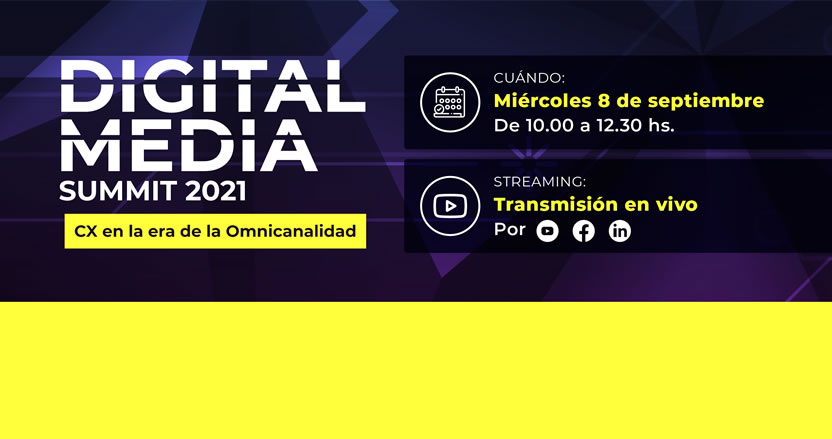 DIGITAL MEDIA SUMMIT 2021

CX en la era de la Omnicanalidad

CUÁNDO:
Miércoles 8 de septiembre
De 10.00 a 12.30 hs.

STREAMING:
Transmisión en vivo
Por